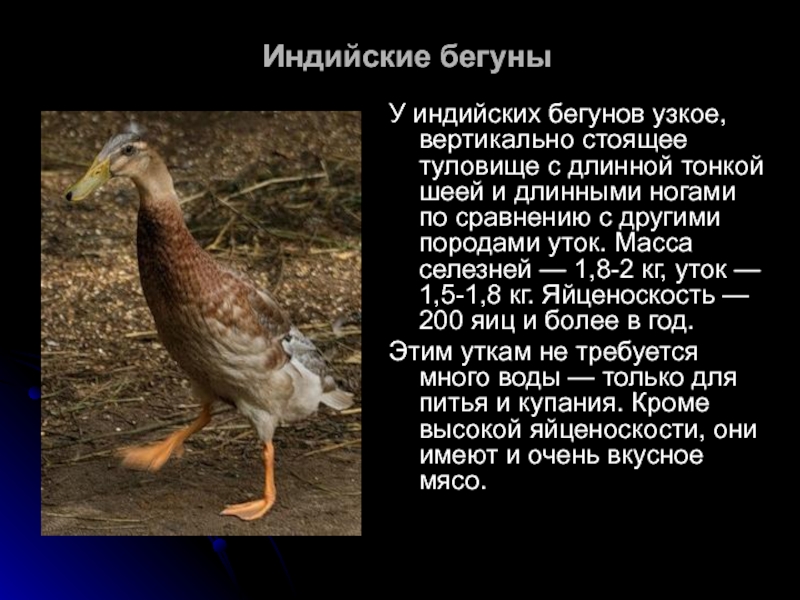 Индийские бегуны

У индийских бегунов узкое, вертикально стоящее туловище с длинной тонкой шеей и длинными ногами по сравнению с другими породами уток. Масса селезней — 1,8-2 кг, уток — 1,5-1,8 кг. Яйценоскость — 200 яиц и более в год.

Этим уткам не требуется много воды — только для питья и купания. Кроме высокой яйценоскости, они имеют и очень вкусное мясо.